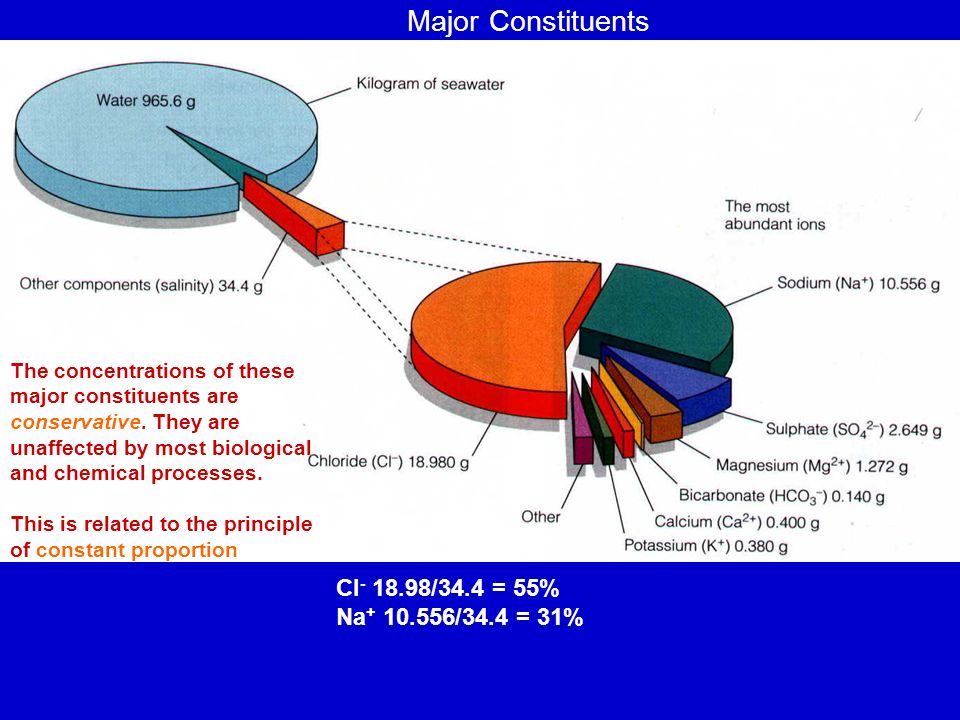 Major Constituents

Water 965.6 g

Kilogram of seawater

Other components (salinity) 34.4 g

The most abundant ions

Sodium ($Na^+$) 10.556 g

Sulphate ($SO_4^{2-}$) 2.649 g

Magnesium ($Mg^{2+}$) 1.272 g

Bicarbonate ($HCO_3^-$) 0.140 g

Calcium ($Ca^{2+}$) 0.400 g

Potassium ($K^+$) 0.380 g

Other

Chloride ($Cl^-$) 18.980 g

The concentrations of these major constituents are conservative. They are unaffected by most biological and chemical processes.

This is related to the principle of constant proportion

$Cl^-$ 18.98/34.4 = 55%
$Na^+$ 10.556/34.4 = 31%